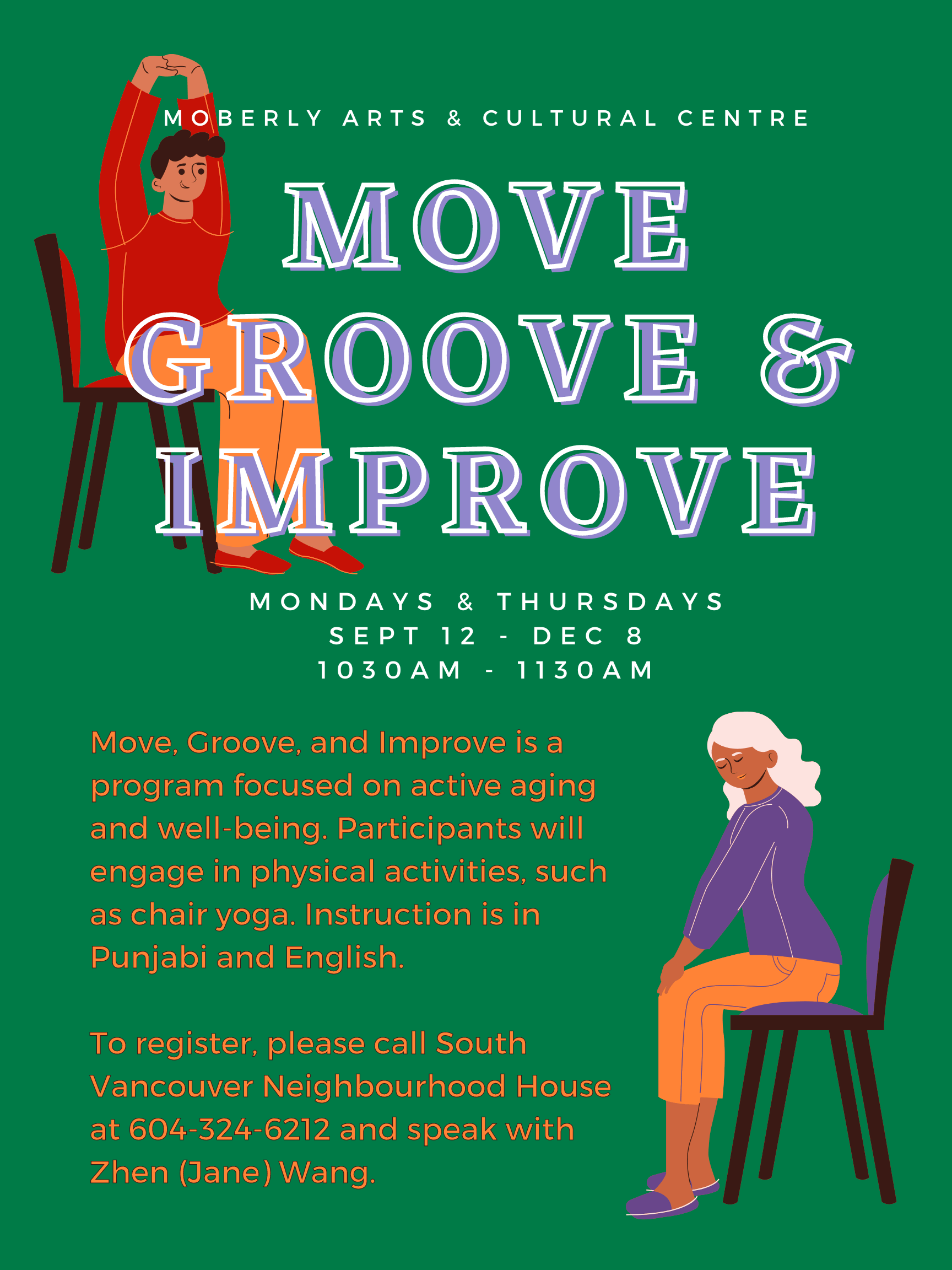 MOBERLY ARTS & CULTURAL CENTRE

MOVE GROOVE & IMPROVE

MONDAYS & THURSDAYS
SEPT 12 - DEC 8
1030AM - 1130AM

Move, Groove, and Improve is a program focused on active aging and well-being. Participants will engage in physical activities, such as chair yoga. Instruction is in Punjabi and English.

To register, please call South Vancouver Neighbourhood House at 604-324-6212 and speak with Zhen (Jane) Wang.